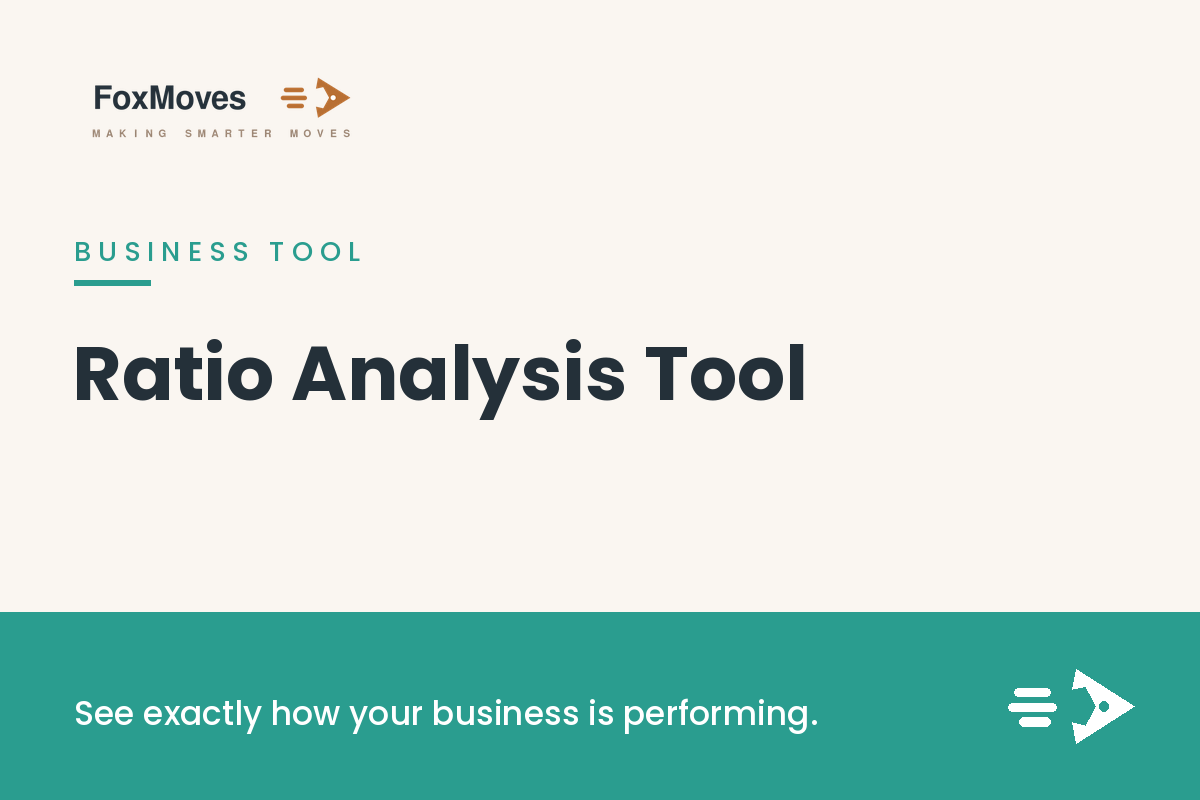 FoxMoves
MAKING SMARTER MOVES

BUSINESS TOOL

Ratio Analysis Tool

See exactly how your business is performing.